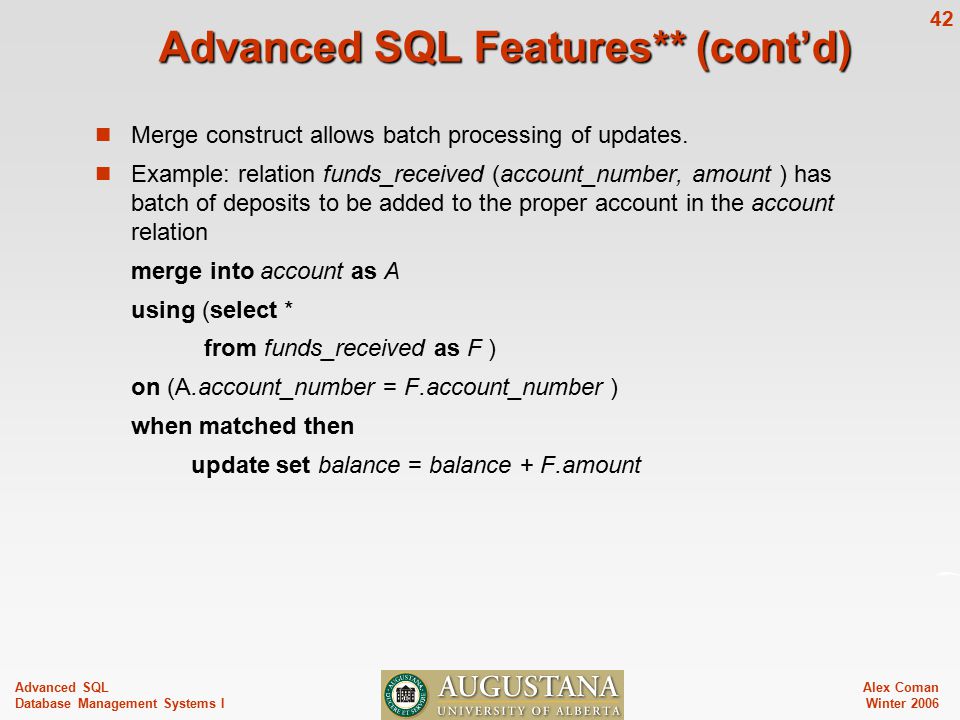 42

Advanced SQL Features** (cont'd)

Merge construct allows batch processing of updates.

Example: relation funds_received (account_number, amount ) has batch of deposits to be added to the proper account in the account relation

merge into account as A

using (select *

from funds_received as F )

on (A.account_number = F.account_number )

when matched then

update set balance = balance + F.amount

Advanced SQL
Database Management Systems I

AUGUSTANA
UNIVERSITY OF ALBERTA

Alex Coman
Winter 2006